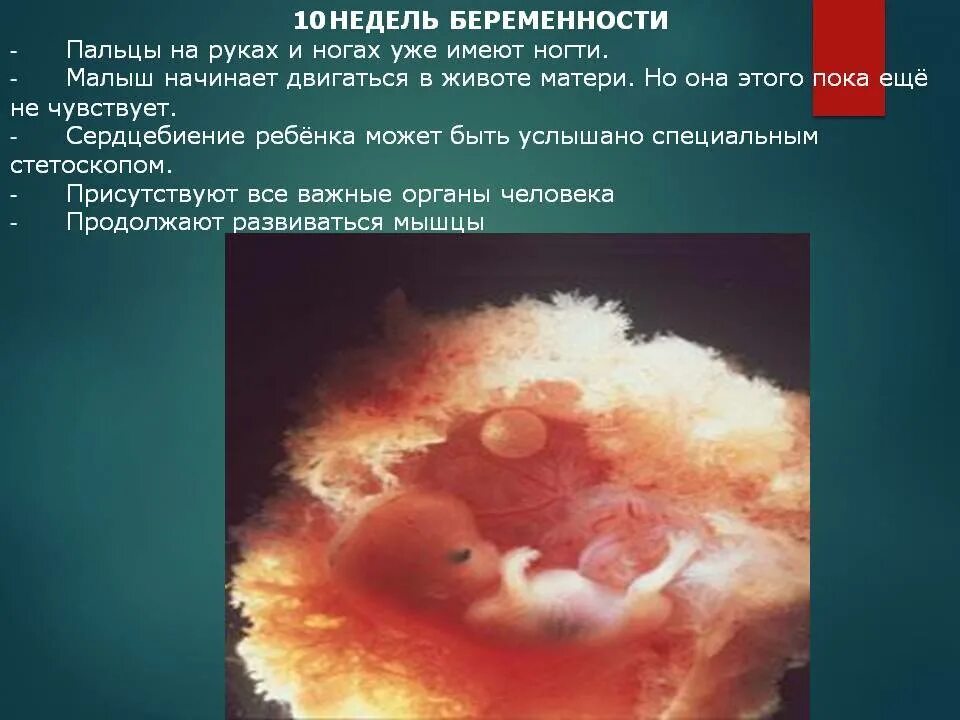 10НЕДЕЛЬ БЕРЕМЕННОСТИ

- Пальцы на руках и ногах уже имеют ногти.
- Малыш начинает двигаться в животе матери. Но она этого пока ещё не чувствует.
- Сердцебиение ребёнка может быть услышано специальным стетоскопом.
- Присутствуют все важные органы человека
- Продолжают развиваться мышцы